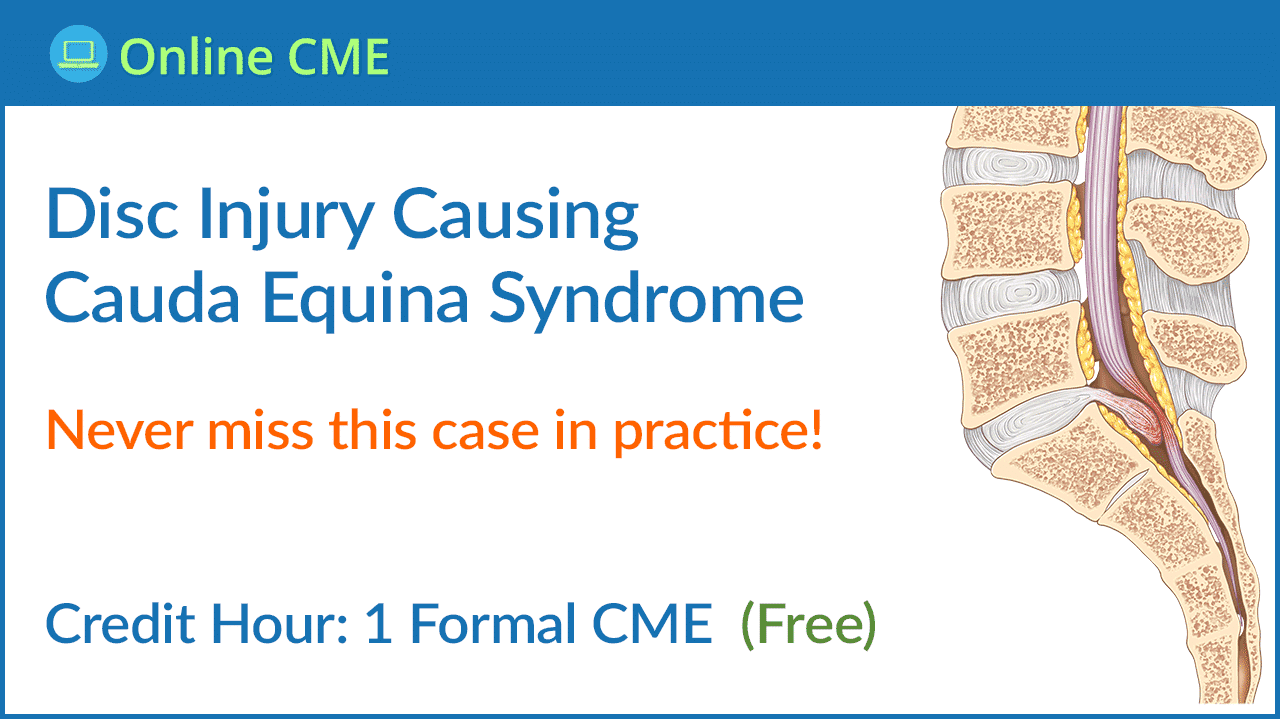 Online CME

Disc Injury Causing Cauda Equina Syndrome

Never miss this case in practice!

Credit Hour: 1 Formal CME (Free)